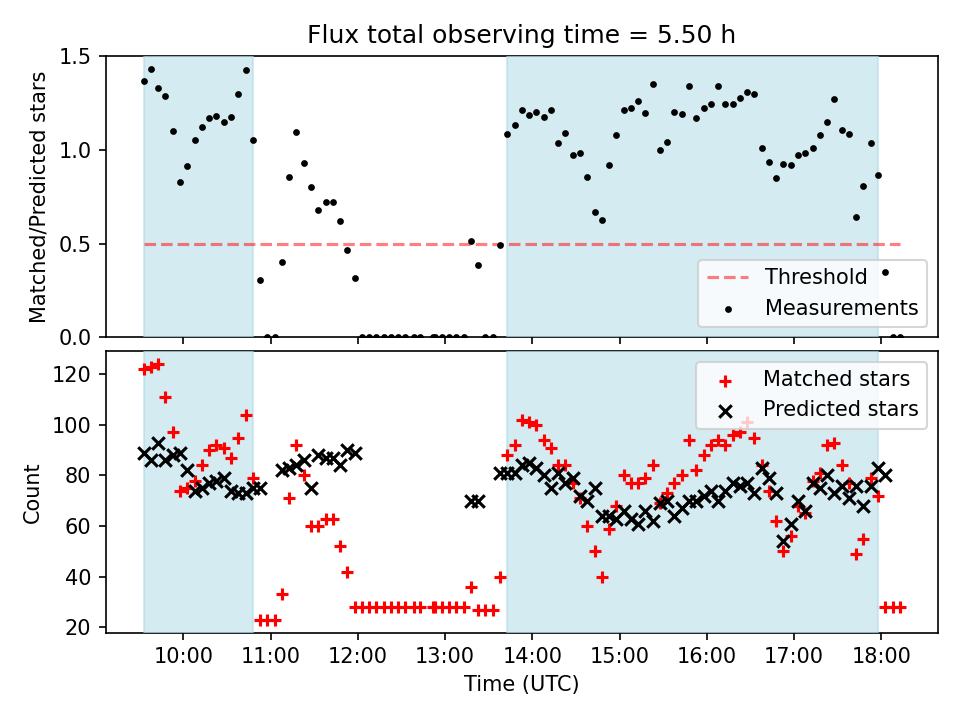 Flux total observing time = 5.50 h

Matched/Predicted stars

1.5
1.0
0.5
0.0

Threshold
Measurements

Count

120
100
80
60
40
20

Matched stars
Predicted stars

10:00
11:00
12:00
13:00
14:00
15:00
16:00
17:00
18:00

Time (UTC)